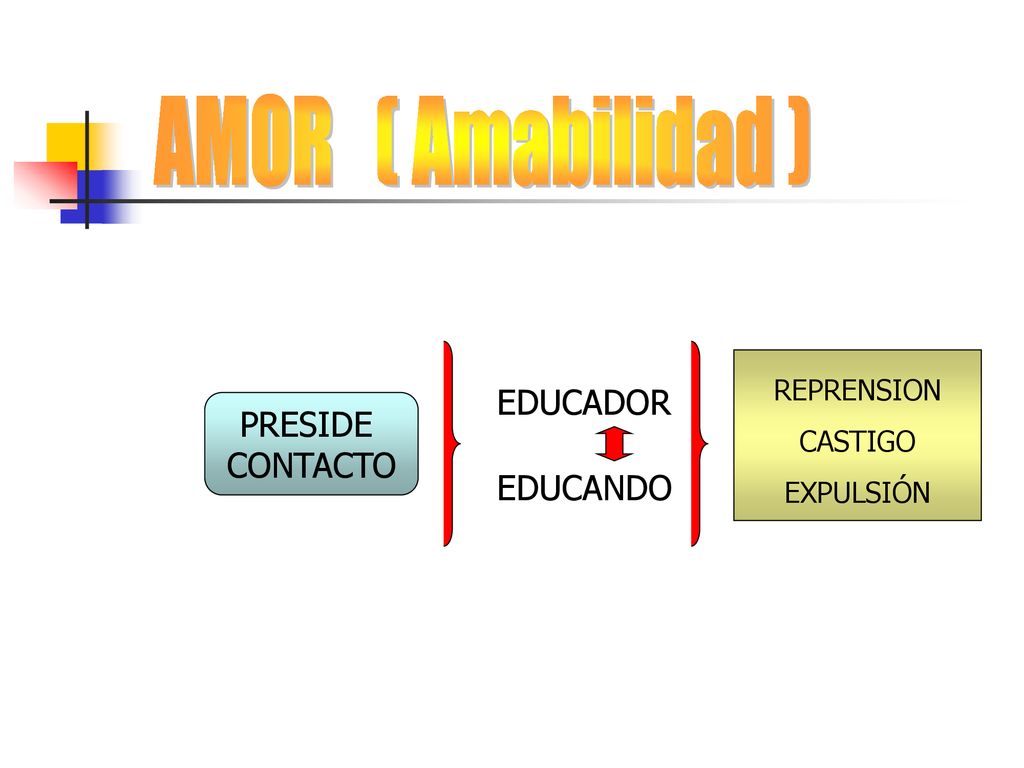 AMOR ( Amabilidad )

PRESIDE
CONTACTO

EDUCADOR

EDUCANDO

REPRENSION
CASTIGO
EXPULSIÓN